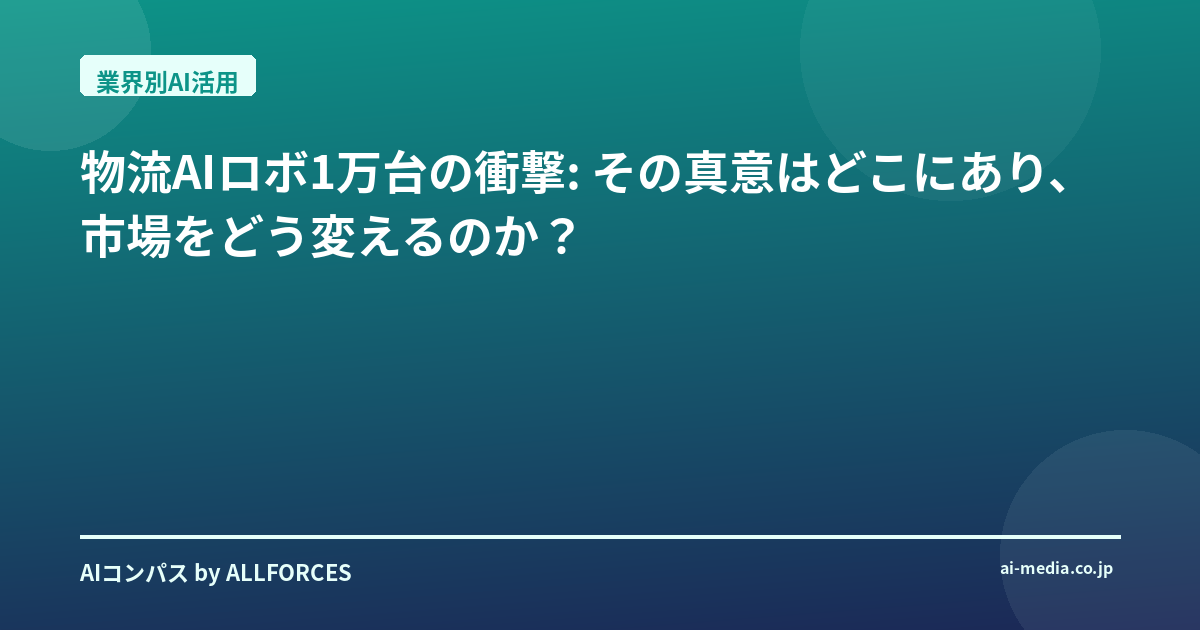 業界別AI活用

物流AIロボ1万台の衝撃: その真意はどこにあり、市場をどう変えるのか？

AIコンパス by ALLFORCES

ai-media.co.jp